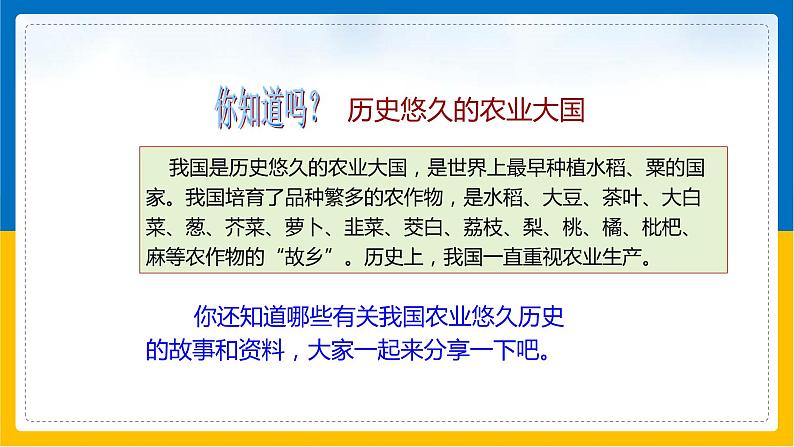 你知道吗？ 历史悠久的农业大国

我国是历史悠久的农业大国，是世界上最早种植水稻、粟的国家。我国培育了品种繁多的农作物，是水稻、大豆、茶叶、大白菜、葱、芥菜、萝卜、韭菜、茭白、荔枝、梨、桃、橘、枇杷、麻等农作物的“故乡”。历史上，我国一直重视农业生产。

你还知道哪些有关我国农业悠久历史的故事和资料，大家一起来分享一下吧。